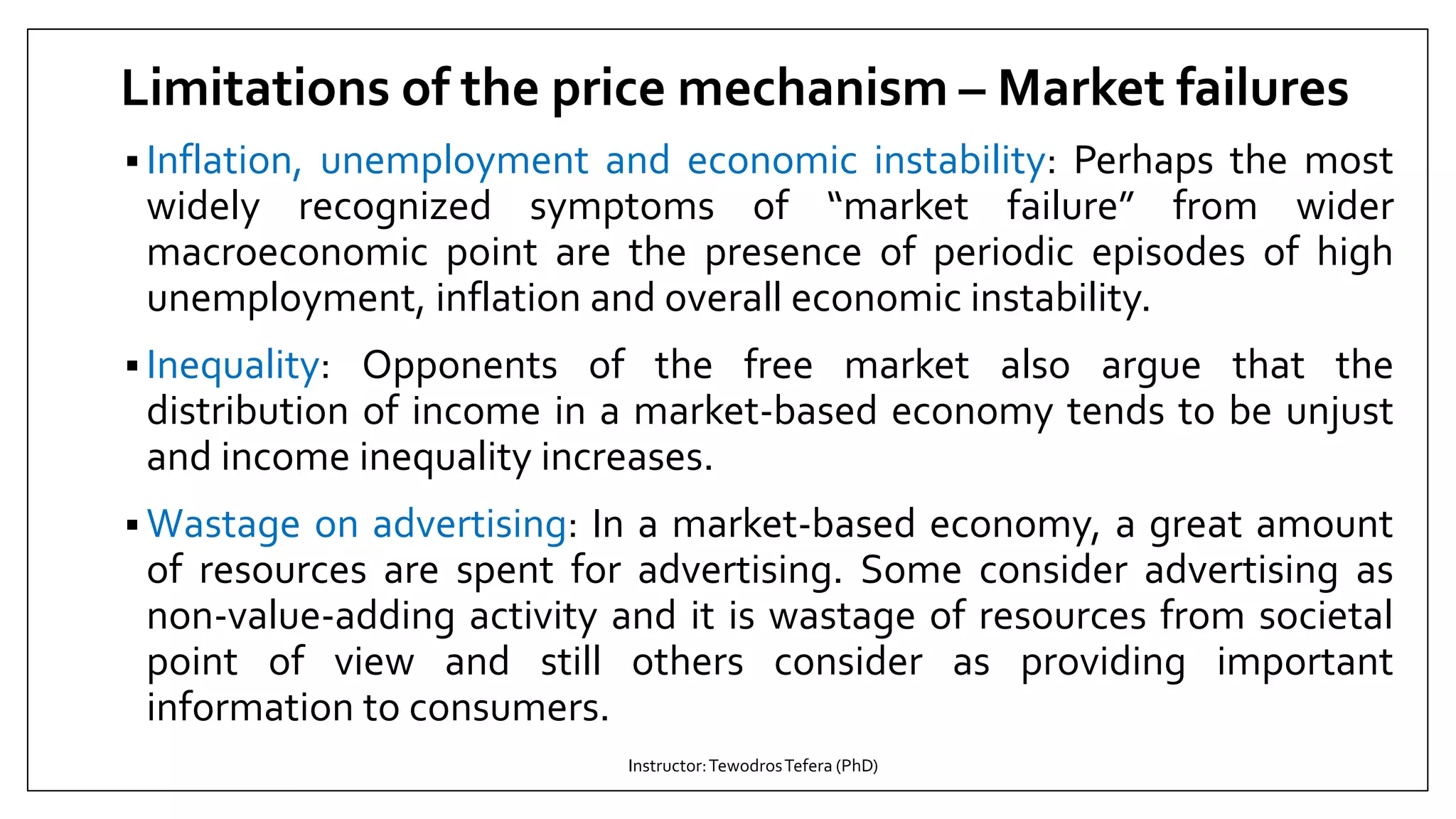 Limitations of the price mechanism – Market failures

▪ Inflation, unemployment and economic instability: Perhaps the most widely recognized symptoms of “market failure” from wider macroeconomic point are the presence of periodic episodes of high unemployment, inflation and overall economic instability.

▪ Inequality: Opponents of the free market also argue that the distribution of income in a market-based economy tends to be unjust and income inequality increases.

▪ Wastage on advertising: In a market-based economy, a great amount of resources are spent for advertising. Some consider advertising as non-value-adding activity and it is wastage of resources from societal point of view and still others consider as providing important information to consumers.

Instructor: Tewodros Tefera (PhD)